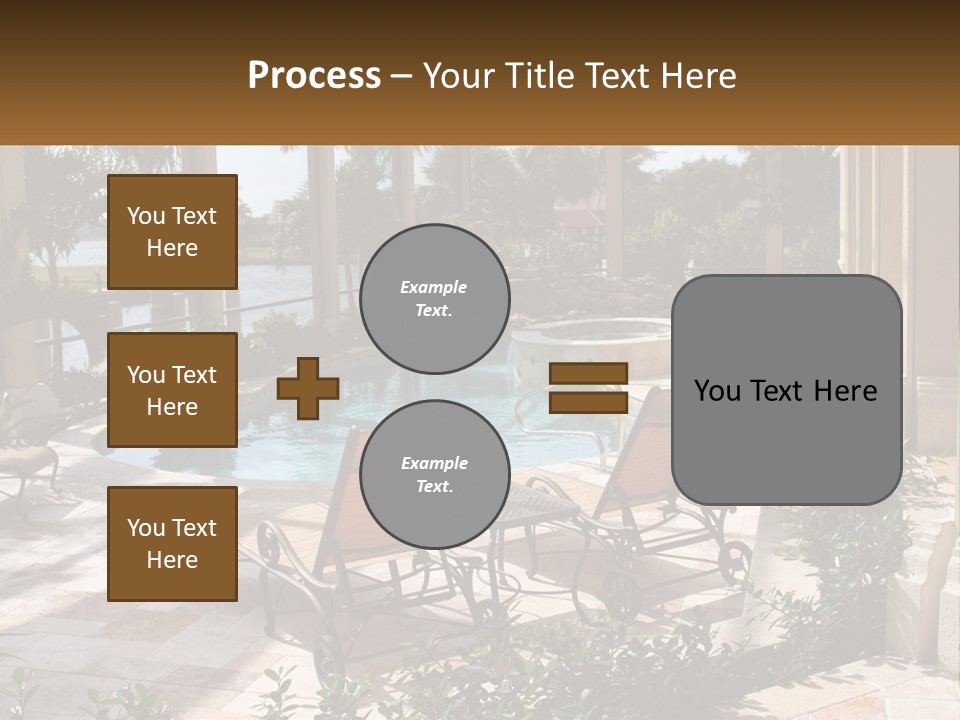 Process – Your Title Text Here

You Text Here

You Text Here

You Text Here

Example Text.

Example Text.

You Text Here